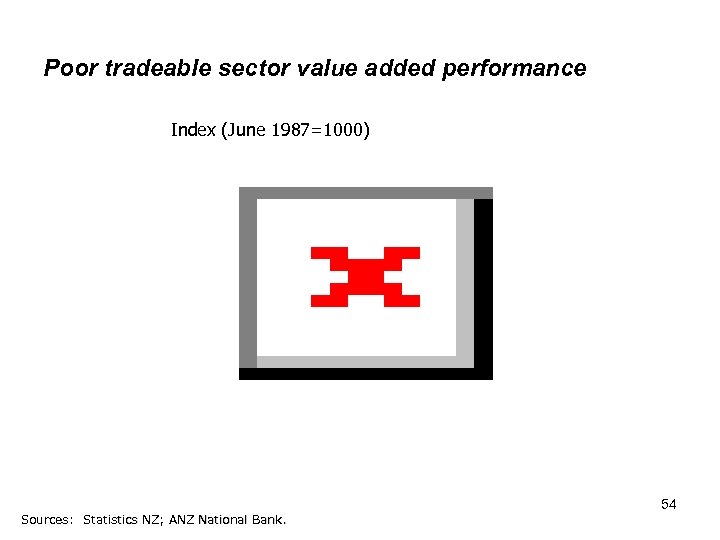 Poor tradeable sector value added performance

Index (June 1987=1000)

54

Sources: Statistics NZ; ANZ National Bank.